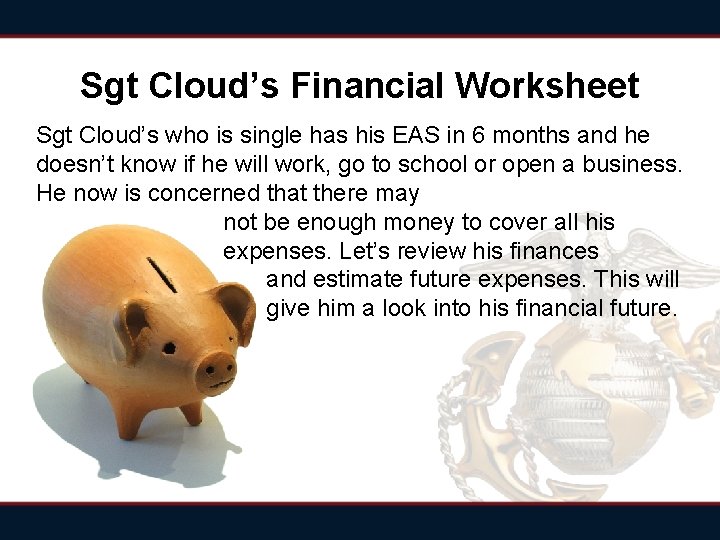 Sgt Cloud's Financial Worksheet

Sgt Cloud's who is single has his EAS in 6 months and he doesn't know if he will work, go to school or open a business. He now is concerned that there may not be enough money to cover all his expenses. Let's review his finances and estimate future expenses. This will give him a look into his financial future.